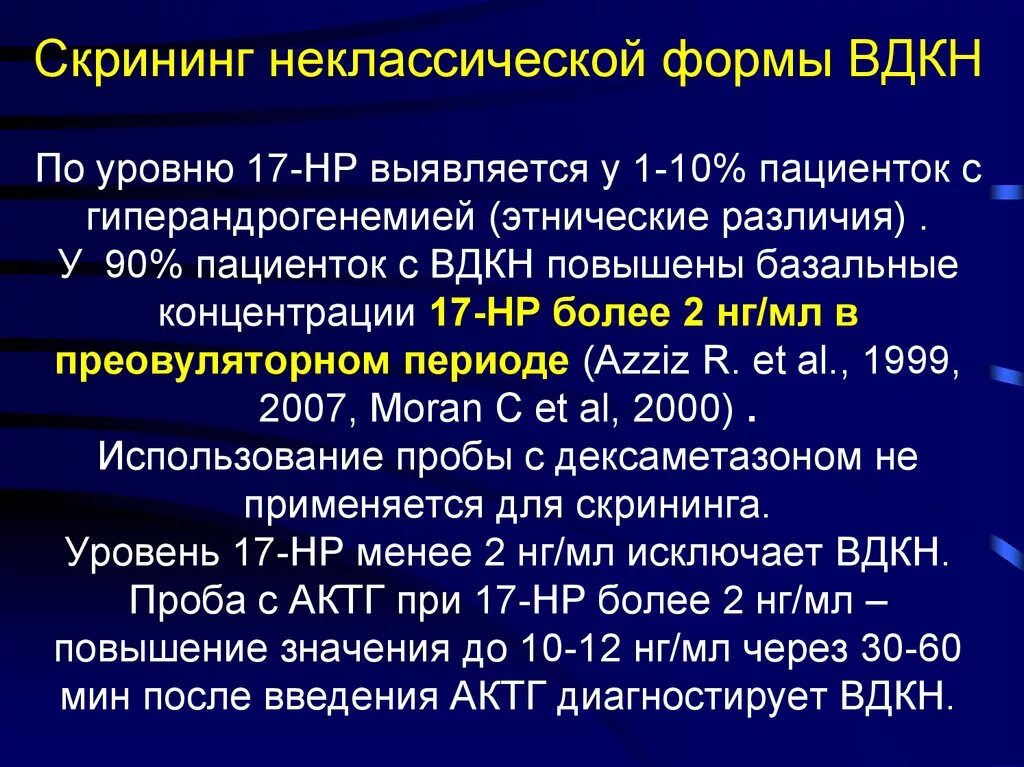 Скрининг неклассической формы ВДКН

По уровню 17-НР выявляется у 1-10% пациенток с гиперандрогенемией (этнические различия) .
У 90% пациенток с ВДКН повышены базальные концентрации 17-НР более 2 нг/мл в преовуляторном периоде (Azziz R. et al., 1999, 2007, Moran C et al, 2000) .
Использование пробы с дексаметазоном не применяется для скрининга.
Уровень 17-НР менее 2 нг/мл исключает ВДКН.
Проба с АКТГ при 17-НР более 2 нг/мл – повышение значения до 10-12 нг/мл через 30-60 мин после введения АКТГ диагностирует ВДКН.